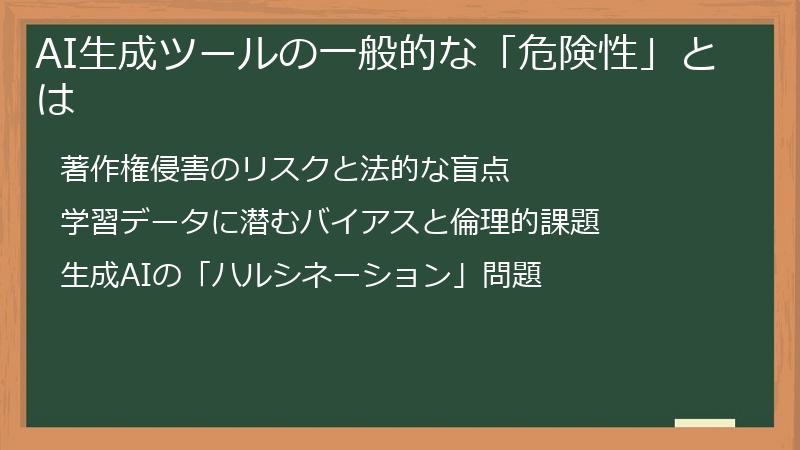 AI生成ツールの一般的な「危険性」とは

著作権侵害のリスクと法的な盲点

学習データに潜むバイアスと倫理的課題

生成AIの「ハルシネーション」問題